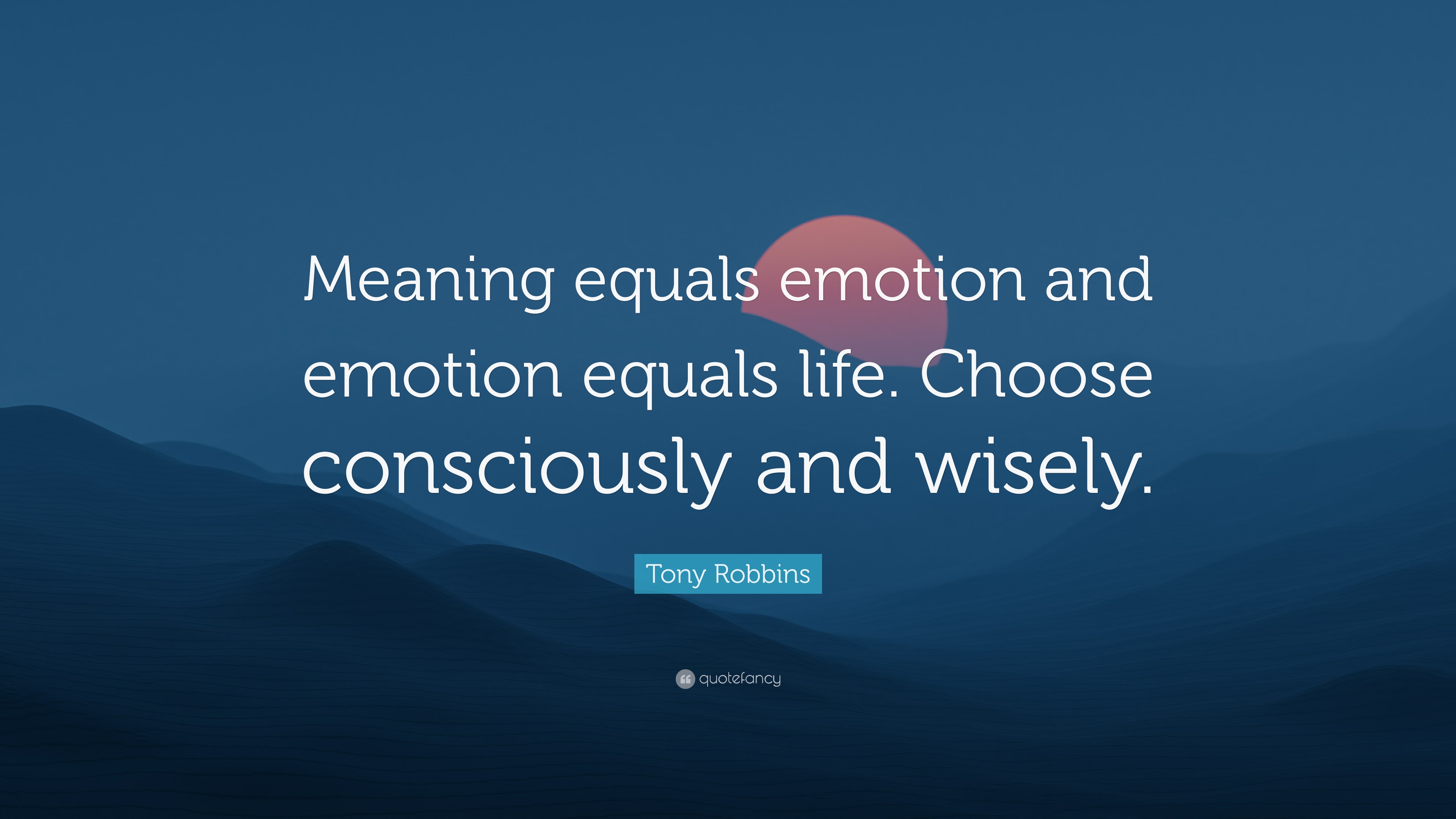 Meaning equals emotion and emotion equals life. Choose consciously and wisely.

Tony Robbins

quotefancy